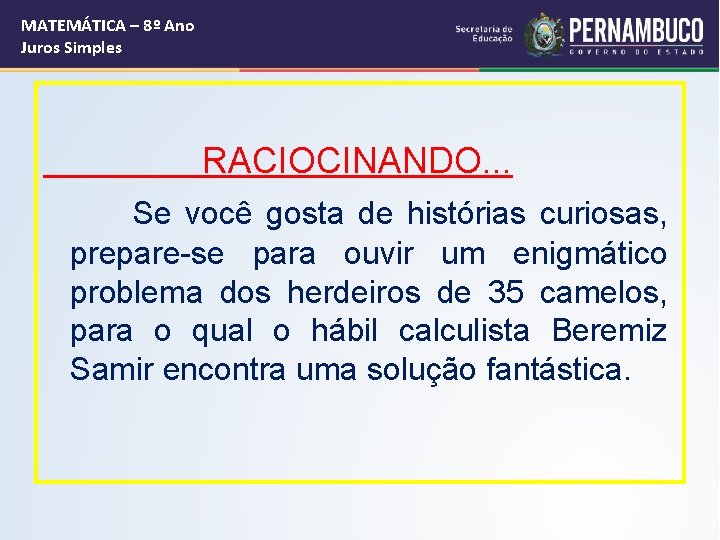 MATEMÁTICA – 8º Ano
Juros Simples

Secretaria de Educação
PERNAMBUCO
GOVERNO DO ESTADO

RACIOCINANDO...

Se você gosta de histórias curiosas, prepare-se para ouvir um enigmático problema dos herdeiros de 35 camelos, para o qual o hábil calculista Beremiz Samir encontra uma solução fantástica.